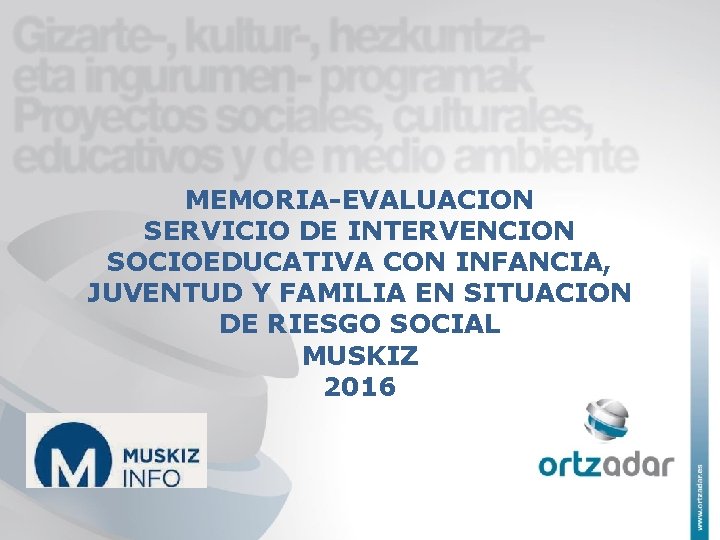 Gizarte-, kultur-, hezkuntza- eta ingurumen- programak
Proyectos sociales, culturales, educativos y de medio ambiente

MEMORIA-EVALUACION
SERVICIO DE INTERVENCION SOCIOEDUCATIVA CON INFANCIA, JUVENTUD Y FAMILIA EN SITUACION DE RIESGO SOCIAL
MUSKIZ
2016

M MUSKIZ INFO

ortzadar

www.ortzadar.es